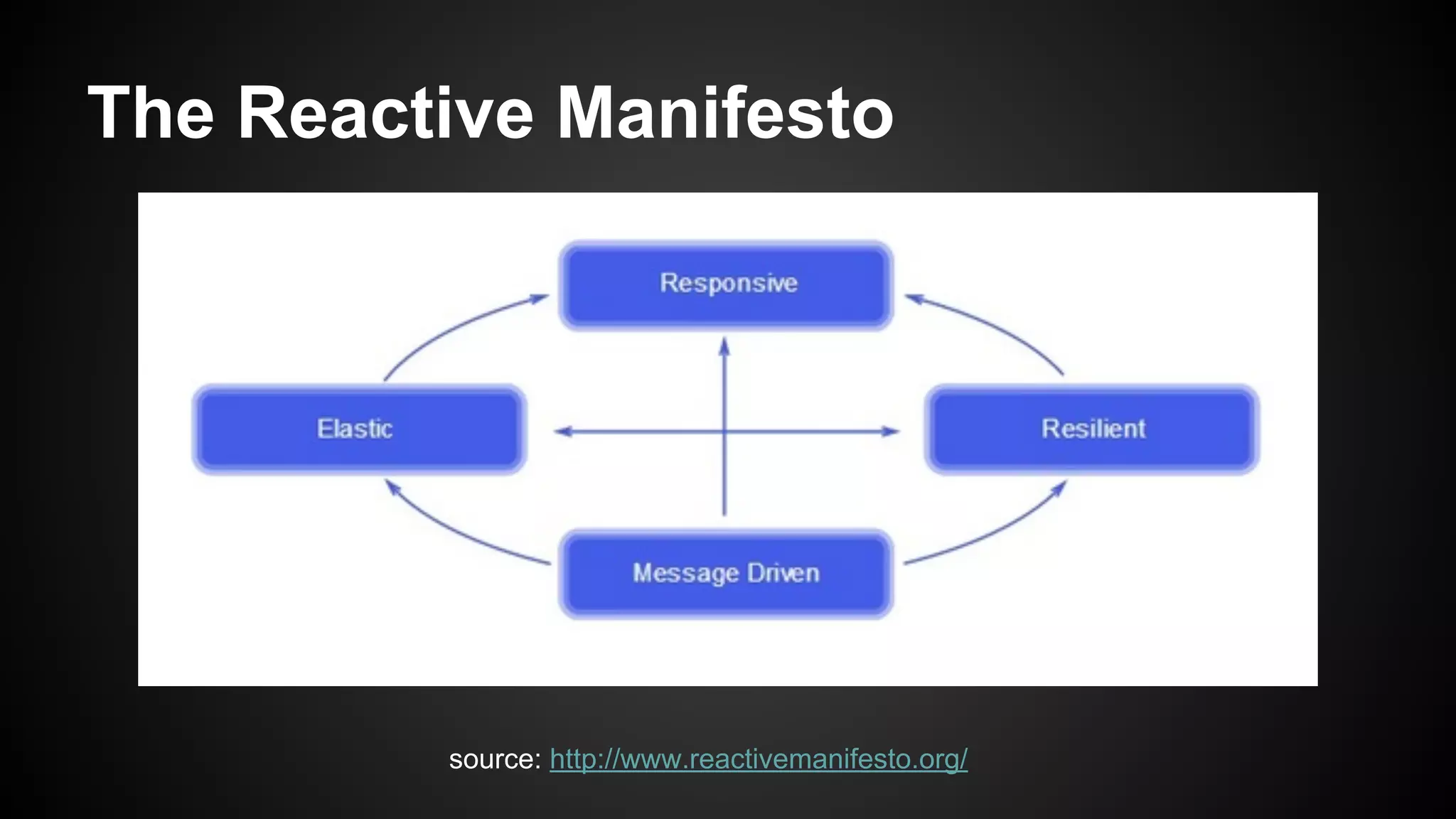 The Reactive Manifesto

Responsive

Elastic

Resilient

Message Driven

source: http://www.reactivemanifesto.org/